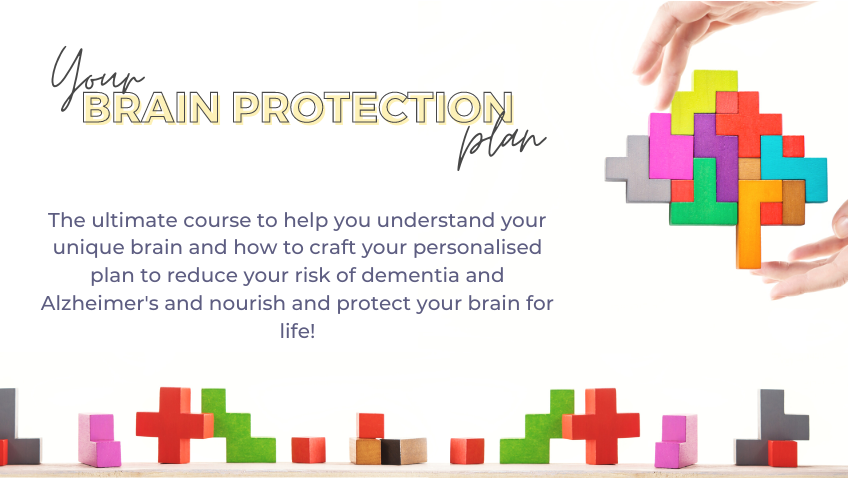 Your BRAIN PROTECTION plan

The ultimate course to help you understand your unique brain and how to craft your personalised plan to reduce your risk of dementia and Alzheimer's and nourish and protect your brain for life!